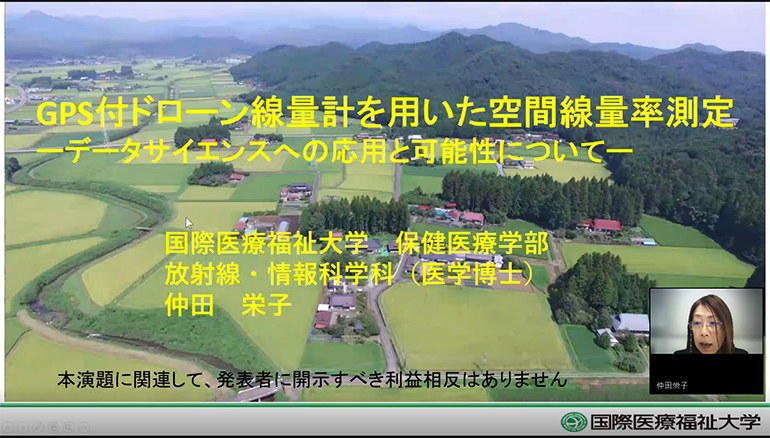 GPS付ドローン線量計を用いた空間線量率測定
ーデータサイエンスへの応用と可能性についてー

国際医療福祉大学　保健医療学部
放射線・情報科学科（医学博士）
仲田　栄子

本演題に関連して、発表者に開示すべき利益相反はありません

仲田栄子

国際医療福祉大学